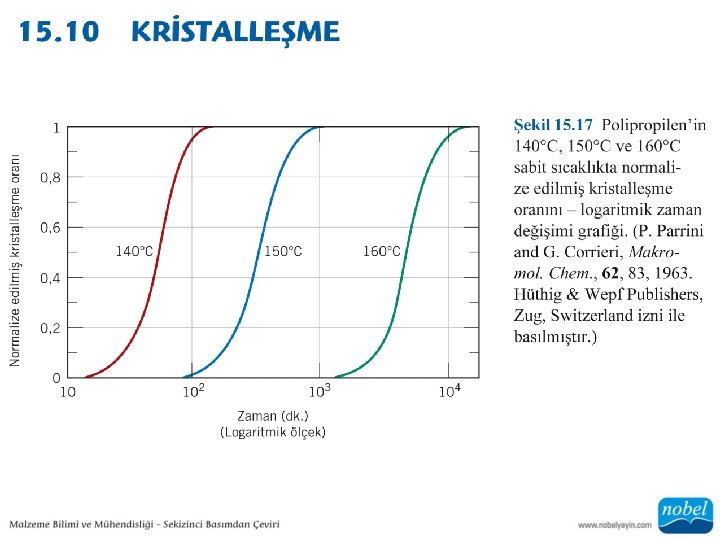 15.10 KRİSTALLEŞME

Normalize edilmiş kristalleşme oranı

1
0,8
0,6
0,4
0,2
0

140°C
150°C
160°C

10 $10^2$ $10^3$ $10^4$

Zaman (dk.)
(Logaritmik ölçek)

Şekil 15.17 Polipropilen'in 140°C, 150°C ve 160°C sabit sıcaklıkta normalize edilmiş kristalleşme oranını – logaritmik zaman değişimi grafiği. (P. Parrini and G. Corrieri, Makromol. Chem., 62, 83, 1963. Hüthig & Wepf Publishers, Zug, Switzerland izni ile basılmıştır.)

Malzeme Bilimi ve Mühendisliği - Sekizinci Basımdan Çeviri

www.nobelyayin.com

nobel